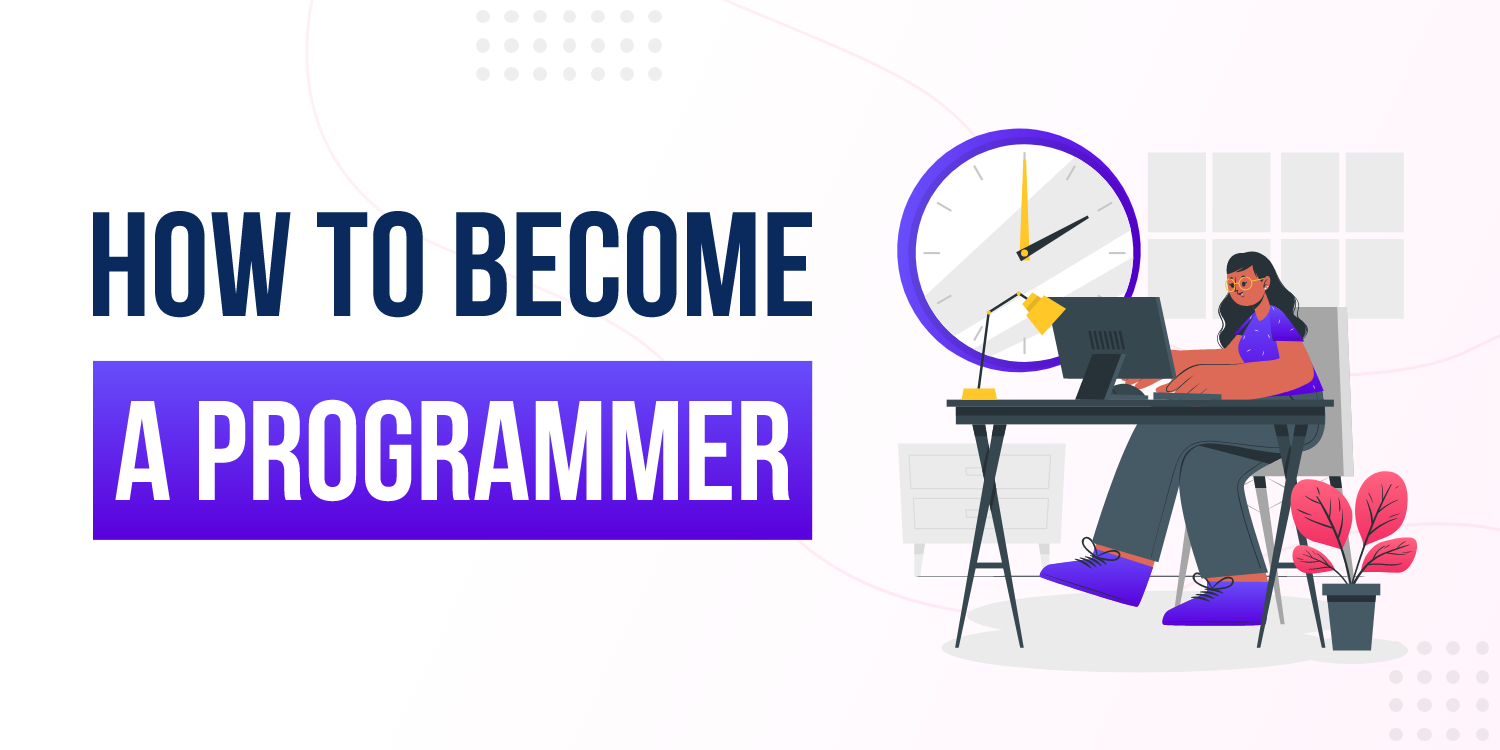 HOW TO BECOME
A PROGRAMMER